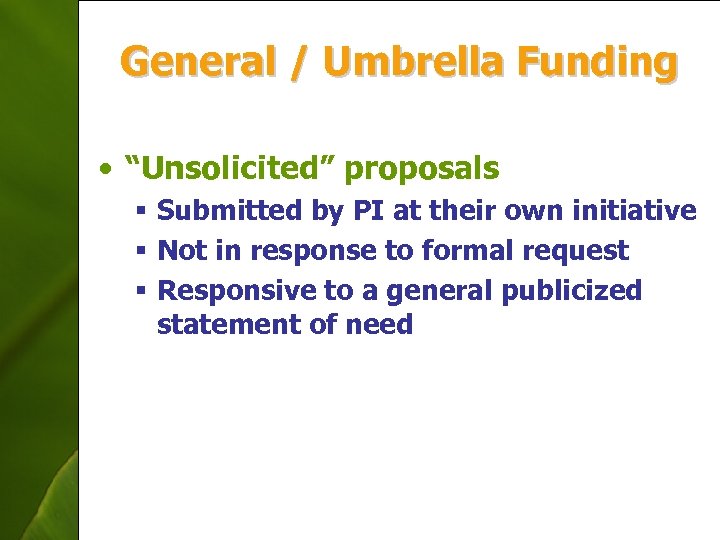 General / Umbrella Funding

• “Unsolicited” proposals
▪ Submitted by PI at their own initiative
▪ Not in response to formal request
▪ Responsive to a general publicized statement of need